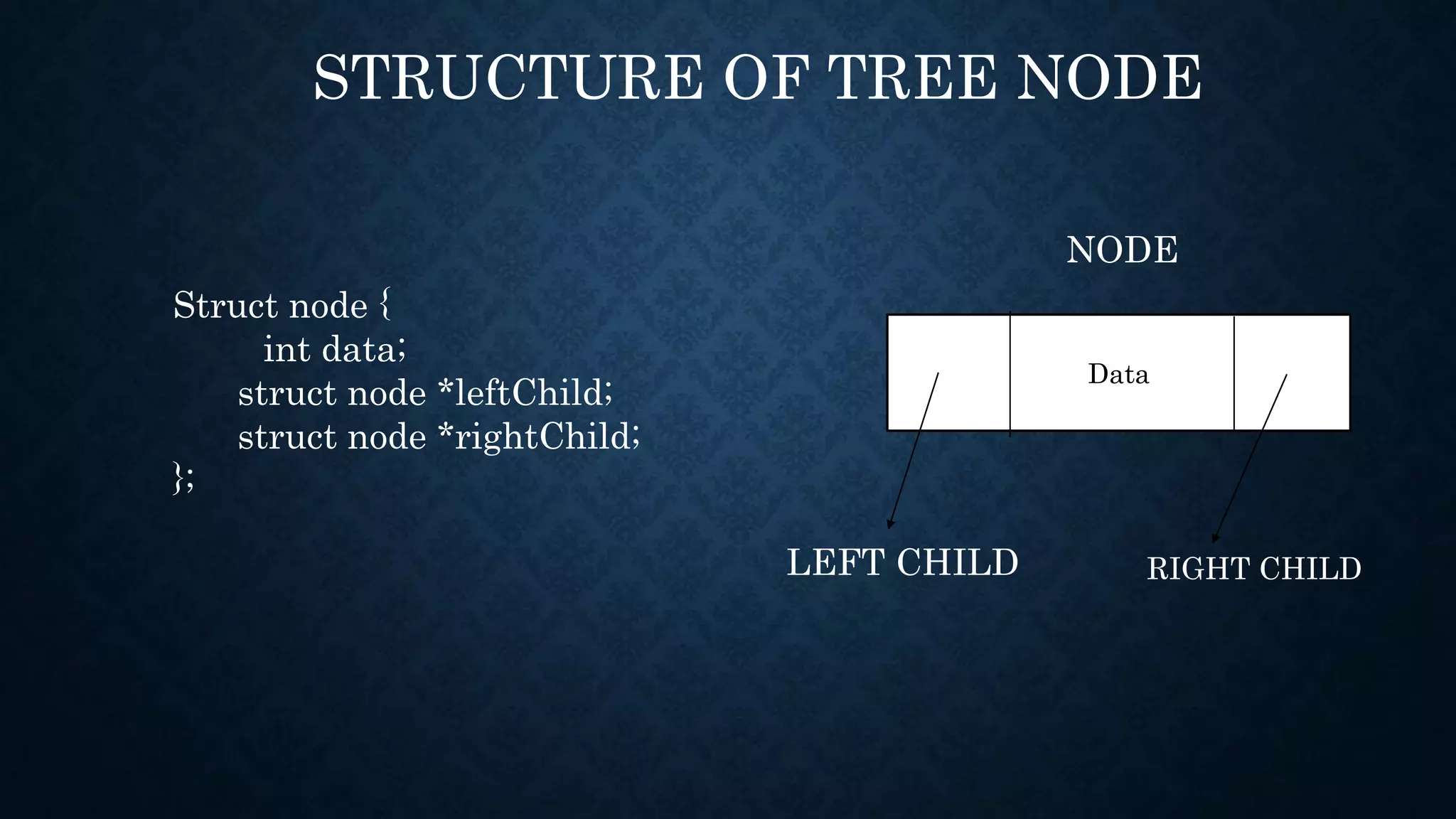 STRUCTURE OF TREE NODE

Struct node {
int data;
struct node *leftChild;
struct node *rightChild;
};

NODE

Data

LEFT CHILD

RIGHT CHILD